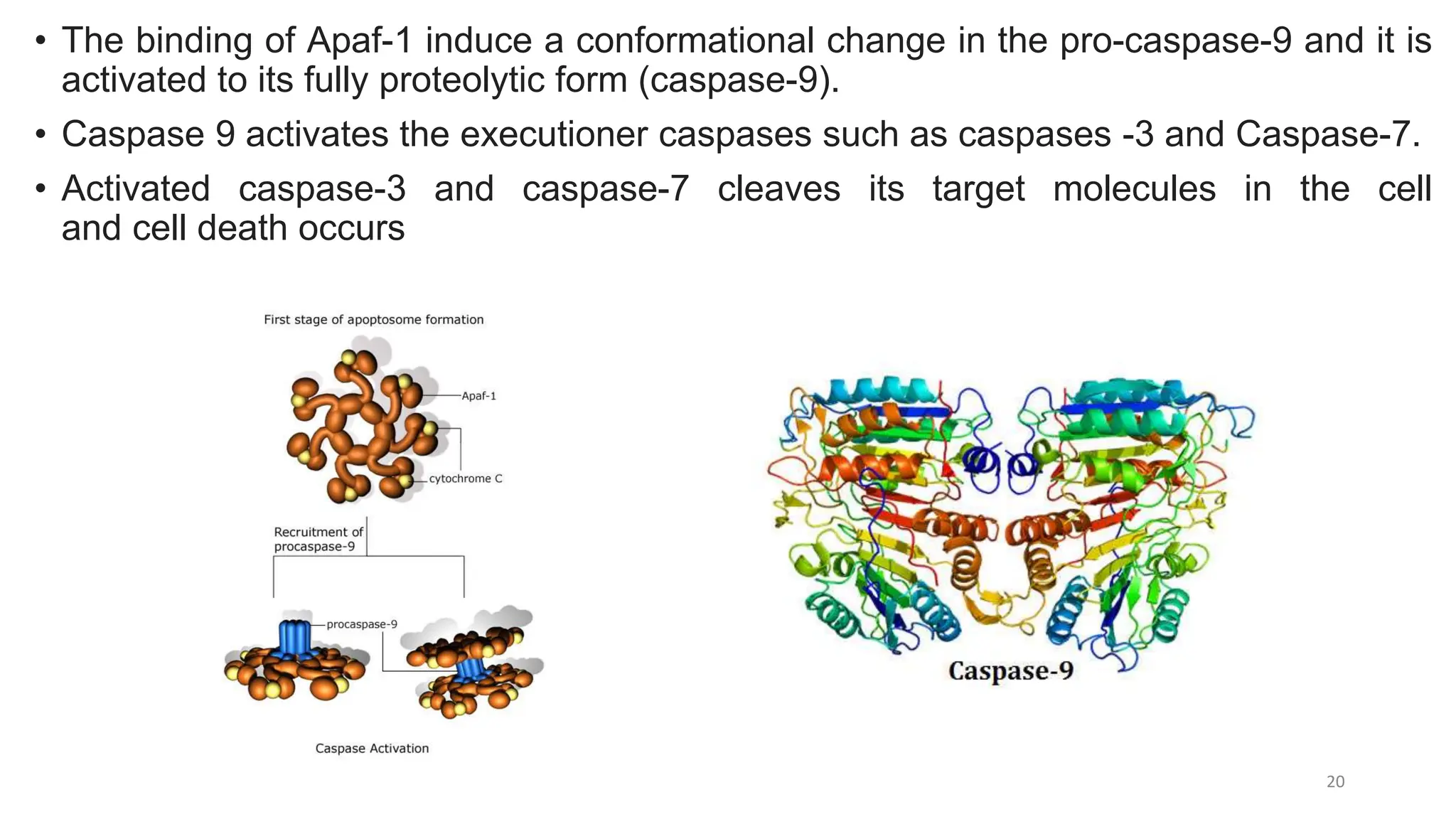 • The binding of Apaf-1 induce a conformational change in the pro-caspase-9 and it is activated to its fully proteolytic form (caspase-9).

• Caspase 9 activates the executioner caspases such as caspases -3 and Caspase-7.

• Activated caspase-3 and caspase-7 cleaves its target molecules in the cell and cell death occurs

First stage of apoptosome formation

Apaf-1

cytochrome C

Recruitment of procaspase-9

procaspase-9

Caspase Activation

Caspase-9

20